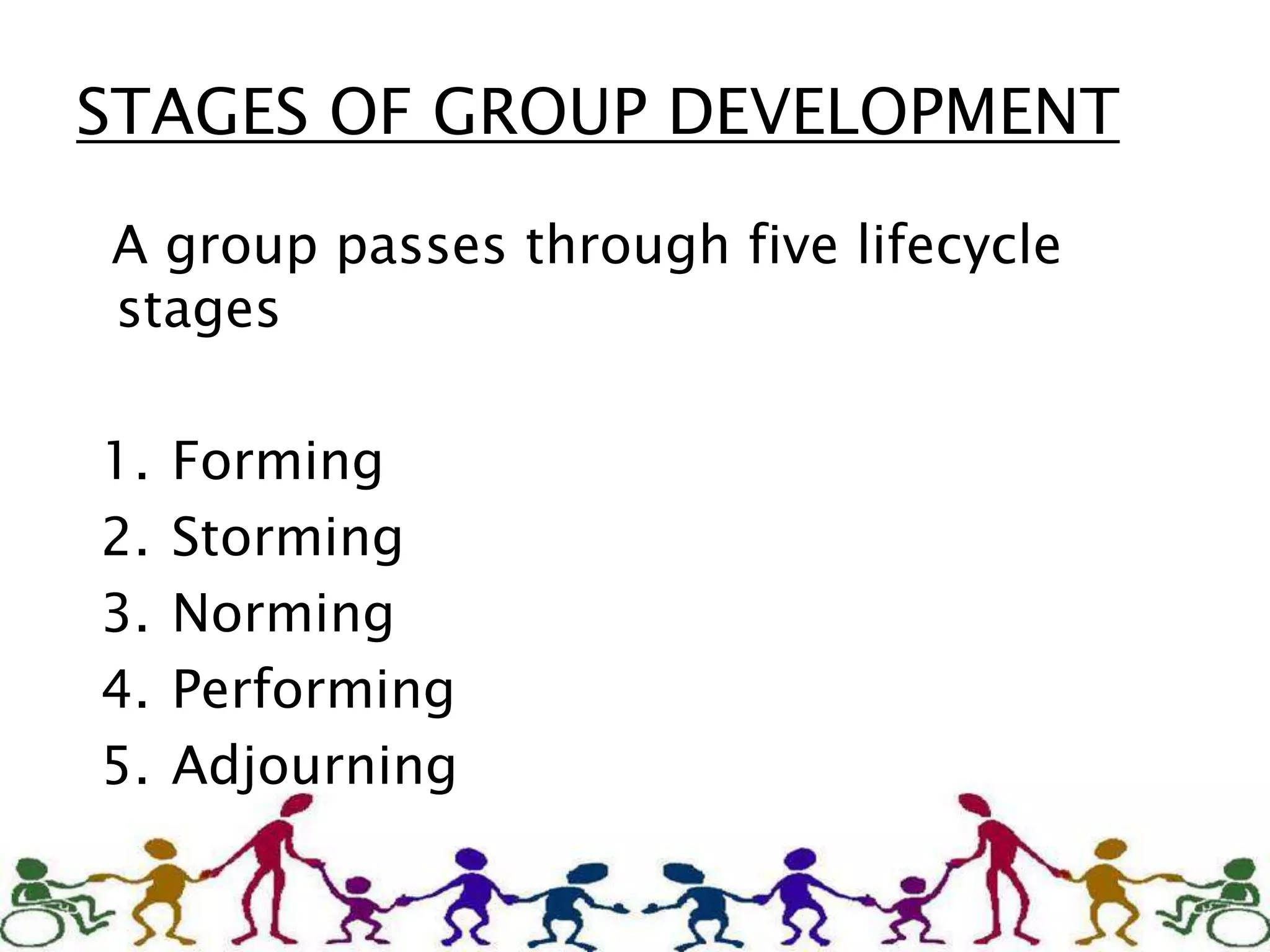 STAGES OF GROUP DEVELOPMENT

A group passes through five lifecycle stages

1. Forming
2. Storming
3. Norming
4. Performing
5. Adjourning